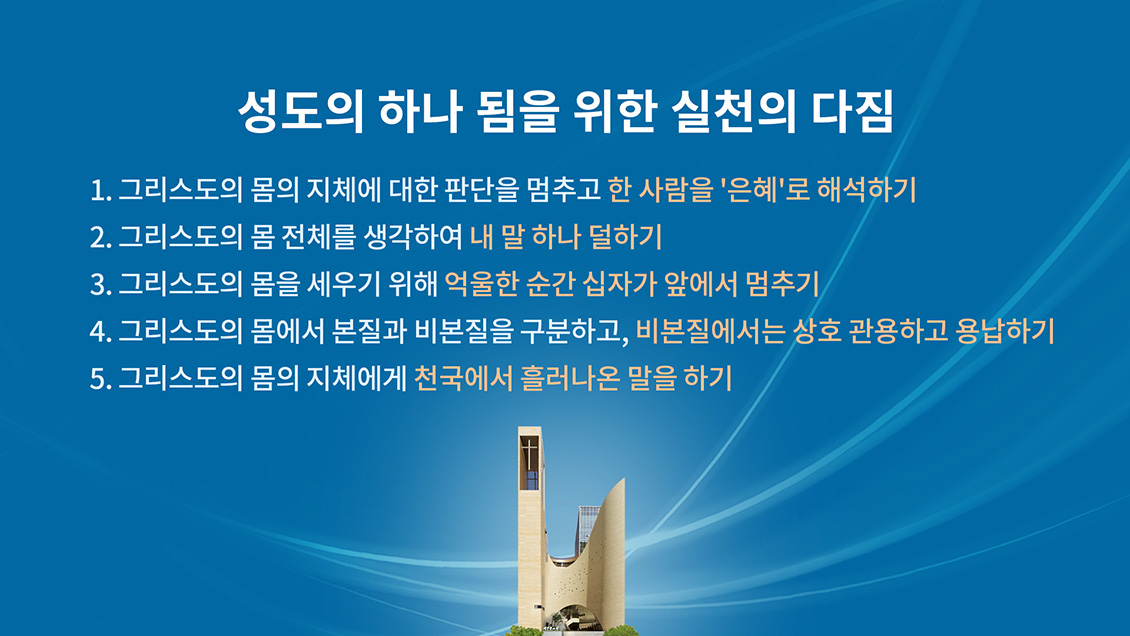 성도의 하나 됨을 위한 실천의 다짐

1. 그리스도의 몸의 지체에 대한 판단을 멈추고 한 사람을 '은혜'로 해석하기
2. 그리스도의 몸 전체를 생각하여 내 말 하나 덜하기
3. 그리스도의 몸을 세우기 위해 억울한 순간 십자가 앞에서 멈추기
4. 그리스도의 몸에서 본질과 비본질을 구분하고, 비본질에서는 상호 관용하고 용납하기
5. 그리스도의 몸의 지체에게 천국에서 흘러나온 말을 하기